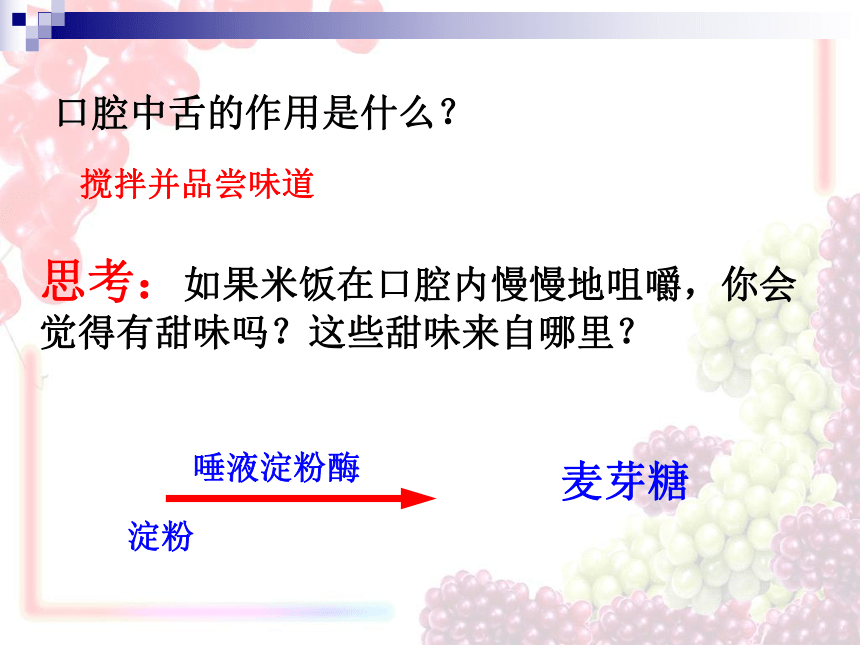 口腔中舌的作用是什么？

搅拌并品尝味道

思考：如果米饭在口腔内慢慢地咀嚼，你会觉得有甜味吗？这些甜味来自哪里？

唾液淀粉酶

淀粉

麦芽糖